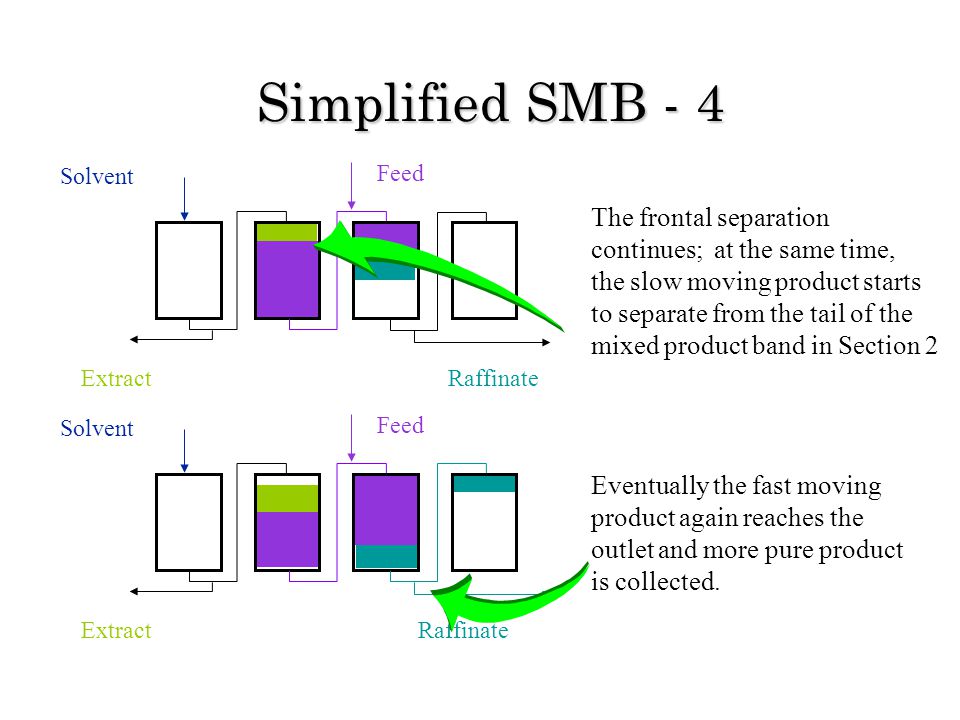 Simplified SMB - 4

Solvent

Feed

Extract

Raffinate

The frontal separation continues; at the same time, the slow moving product starts to separate from the tail of the mixed product band in Section 2

Solvent

Feed

Extract

Raffinate

Eventually the fast moving product again reaches the outlet and more pure product is collected.